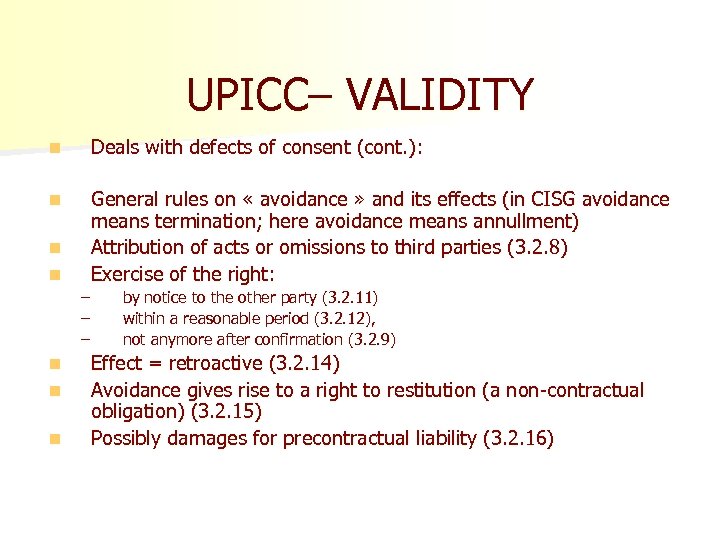 UPICC– VALIDITY

Deals with defects of consent (cont.):

General rules on « avoidance » and its effects (in CISG avoidance means termination; here avoidance means annullment)

Attribution of acts or omissions to third parties (3.2.8)

Exercise of the right:

– by notice to the other party (3.2.11)
– within a reasonable period (3.2.12),
– not anymore after confirmation (3.2.9)

Effect = retroactive (3.2.14)

Avoidance gives rise to a right to restitution (a non-contractual obligation) (3.2.15)

Possibly damages for precontractual liability (3.2.16)